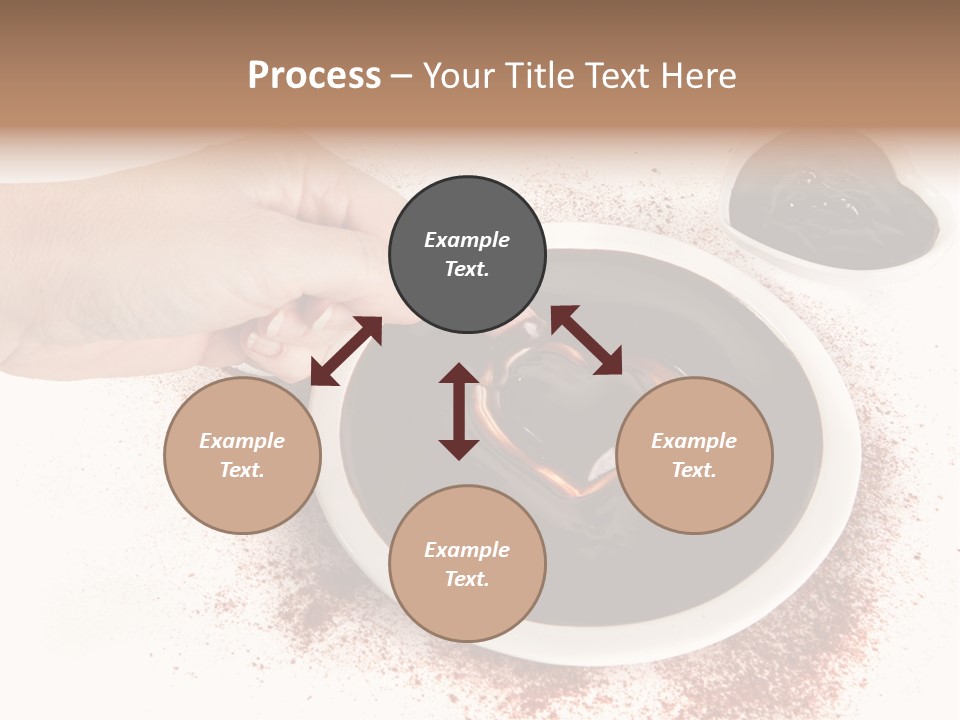 Process – Your Title Text Here

Example Text.

Example Text.

Example Text.

Example Text.